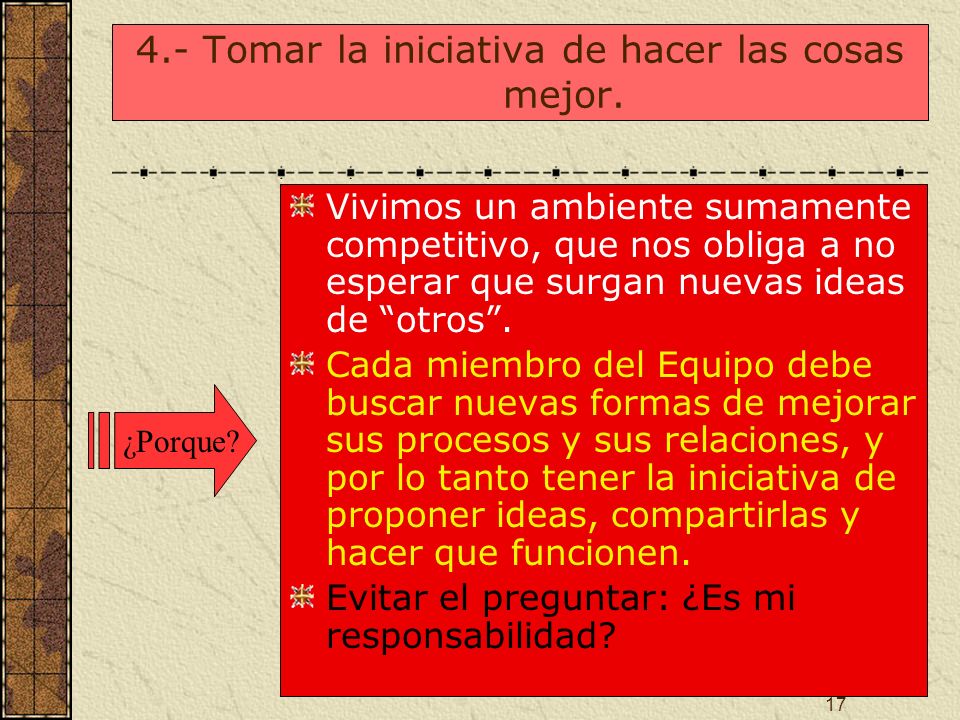 4.- Tomar la iniciativa de hacer las cosas mejor.

¿Porque?

Vivimos un ambiente sumamente competitivo, que nos obliga a no esperar que surgan nuevas ideas de “otros”.

Cada miembro del Equipo debe buscar nuevas formas de mejorar sus procesos y sus relaciones, y por lo tanto tener la iniciativa de proponer ideas, compartirlas y hacer que funcionen.

Evitar el preguntar: ¿Es mi responsabilidad?

17